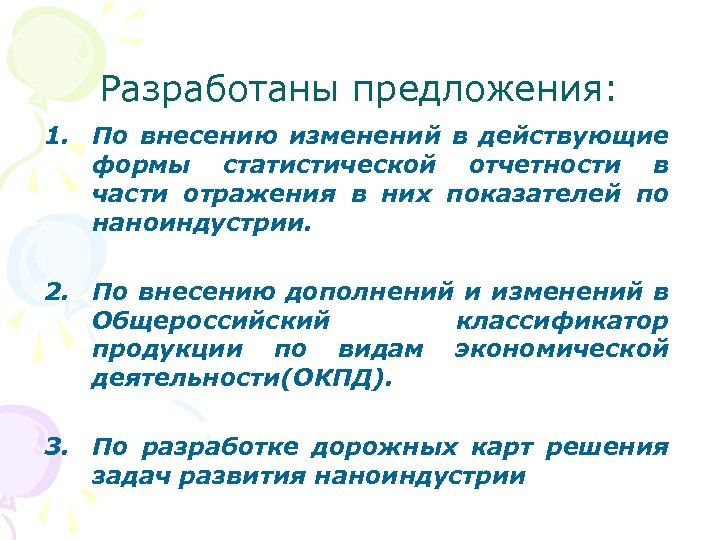 Разработаны предложения:

1. По внесению изменений в действующие формы статистической отчетности в части отражения в них показателей по наноиндустрии.

2. По внесению дополнений и изменений в Общероссийский классификатор продукции по видам экономической деятельности(ОКПД).

3. По разработке дорожных карт решения задач развития наноиндустрии